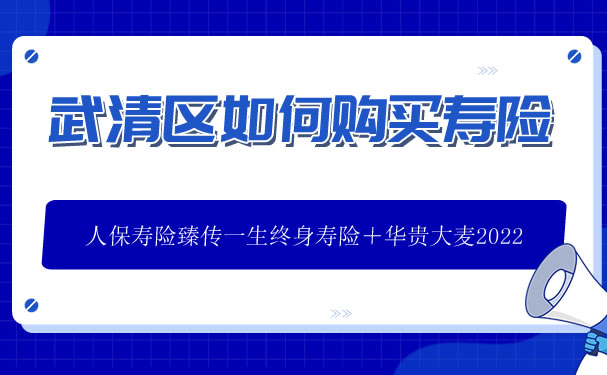 武清区如何购买寿险

人保寿险臻传一生终身寿险＋华贵大麦2022